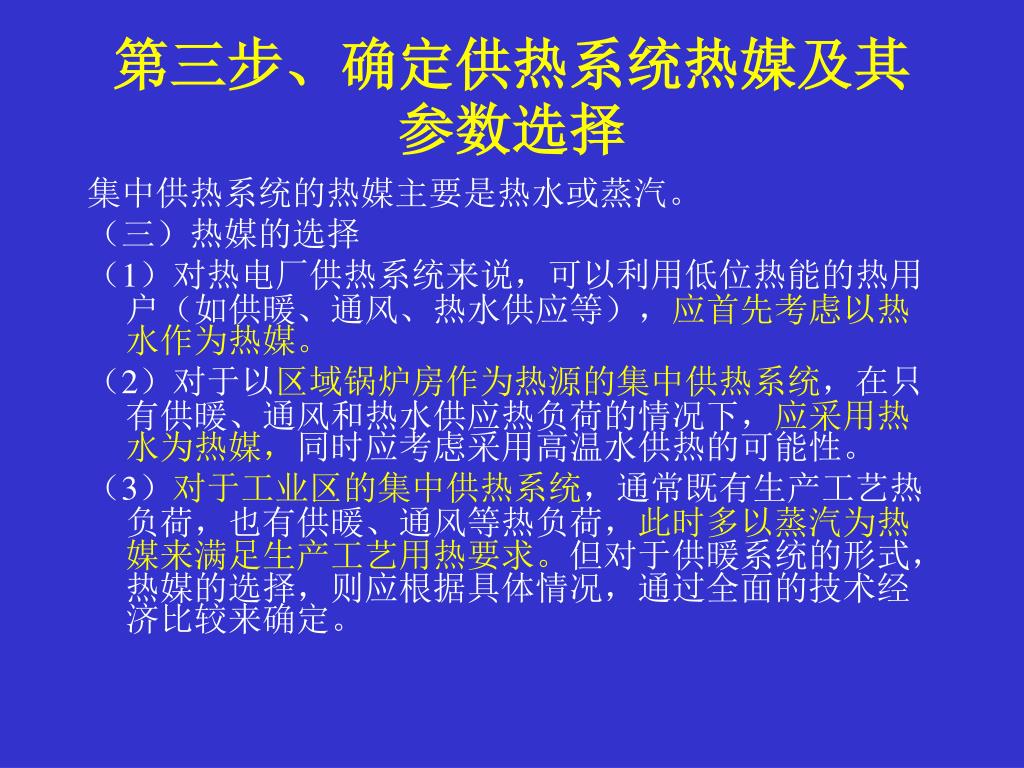 第三步、确定供热系统热媒及其参数选择

集中供热系统的热媒主要是热水或蒸汽。

（三）热媒的选择

（1）对热电厂供热系统来说，可以利用低位热能的热用户（如供暖、通风、热水供应等），应首先考虑以热水作为热媒。

（2）对于以区域锅炉房作为热源的集中供热系统，在只有供暖、通风和热水供应热负荷的情况下，应采用热水为热媒，同时应考虑采用高温水供热的可能性。

（3）对于工业区的集中供热系统，通常既有生产工艺热负荷，也有供暖、通风等热负荷，此时多以蒸汽为热媒来满足生产工艺用热要求。但对于供暖系统的形式，热媒的选择，则应根据具体情况，通过全面的技术经济比较来确定。